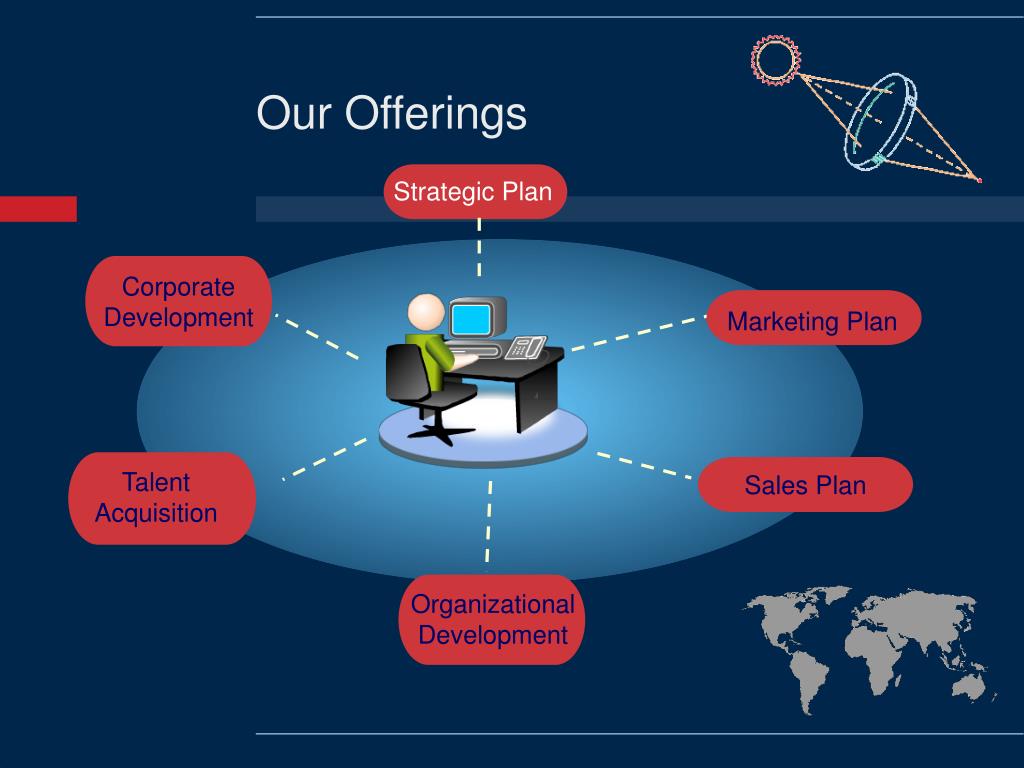 Our Offerings

Strategic Plan

Corporate Development

Marketing Plan

Talent Acquisition

Sales Plan

Organizational Development